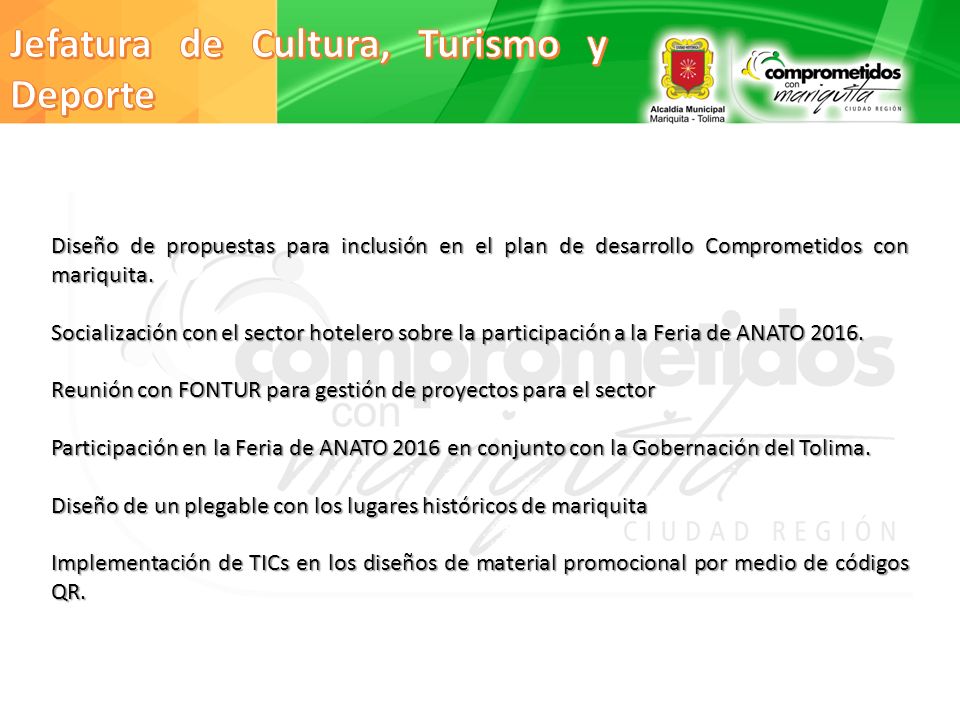 Jefatura de Cultura, Turismo y Deporte

Alcaldía Municipal
Mariquita - Tolima

comprometidos con mariquita
CIUDAD REGIÓN

Diseño de propuestas para inclusión en el plan de desarrollo Comprometidos con mariquita.

Socialización con el sector hotelero sobre la participación a la Feria de ANATO 2016.

Reunión con FONTUR para gestión de proyectos para el sector

Participación en la Feria de ANATO 2016 en conjunto con la Gobernación del Tolima.

Diseño de un plegable con los lugares históricos de mariquita

Implementación de TICs en los diseños de material promocional por medio de códigos QR.

comprometidos con mariquita
CIUDAD REGIÓN